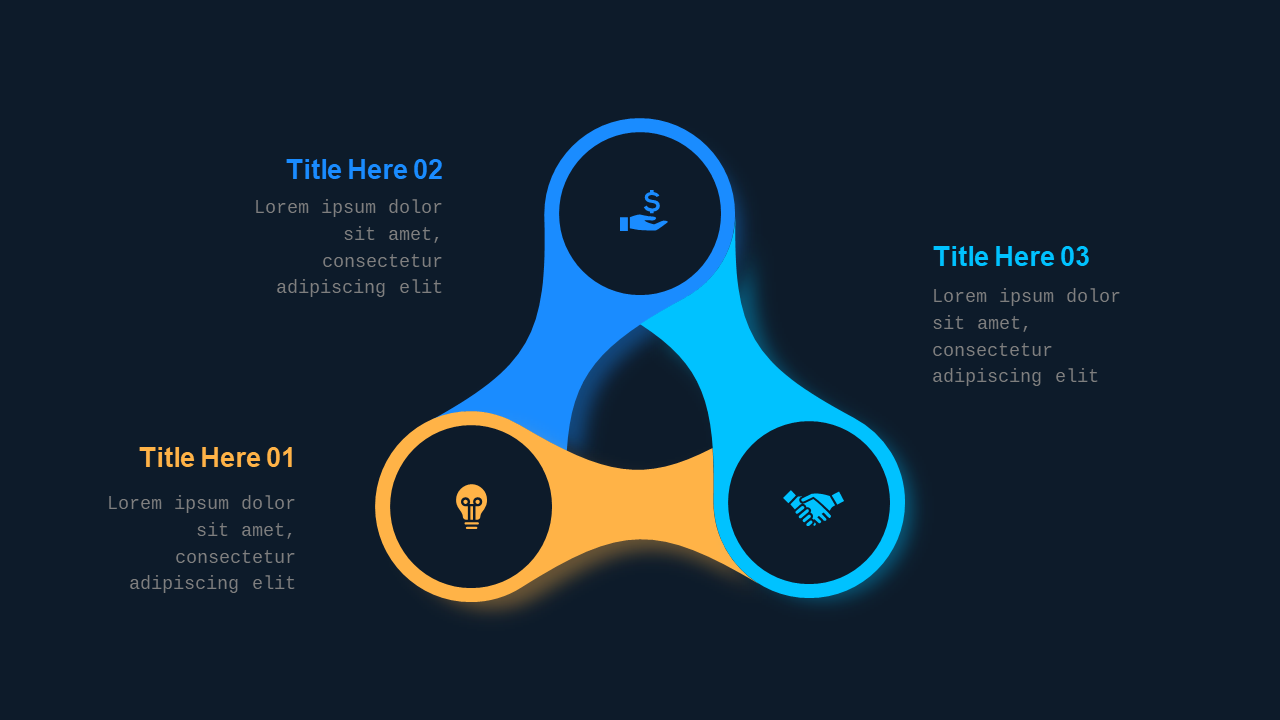 Title Here 02

Lorem ipsum dolor sit amet, consectetur adipiscing elit

Title Here 03

Lorem ipsum dolor sit amet, consectetur adipiscing elit

Title Here 01

Lorem ipsum dolor sit amet, consectetur adipiscing elit